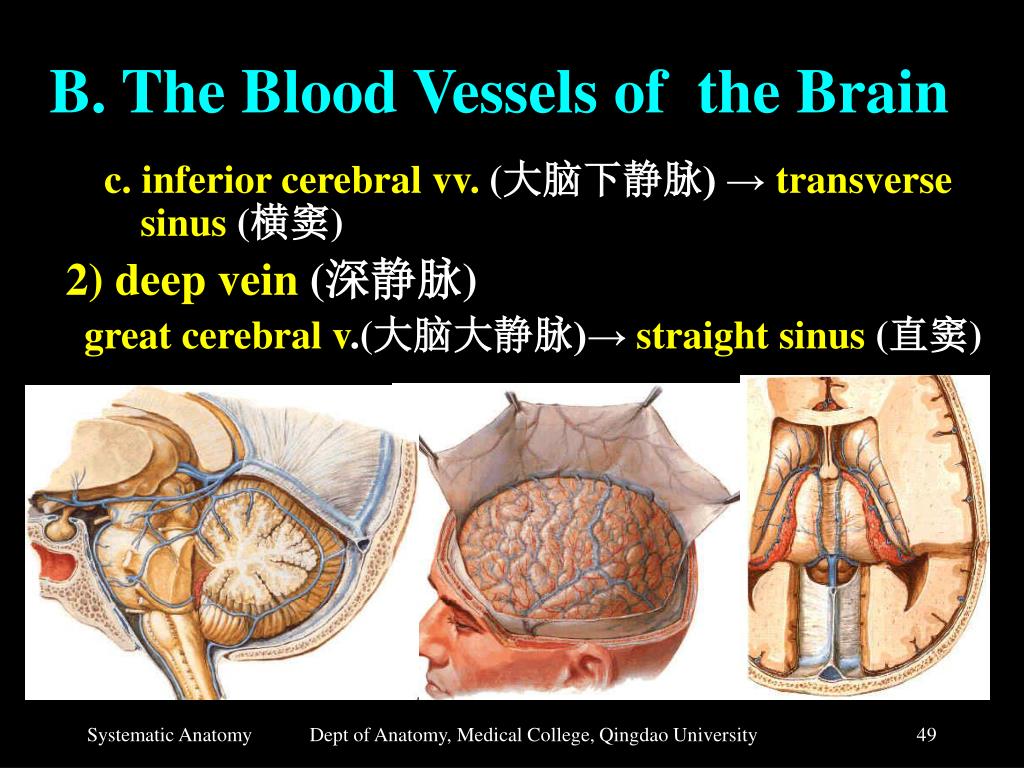 B. The Blood Vessels of the Brain

c. inferior cerebral vv. (大脑下静脉) → transverse sinus (横窦)

2) deep vein (深静脉)

great cerebral v.(大脑大静脉)→ straight sinus (直窦)

Systematic Anatomy Dept of Anatomy, Medical College, Qingdao University 49